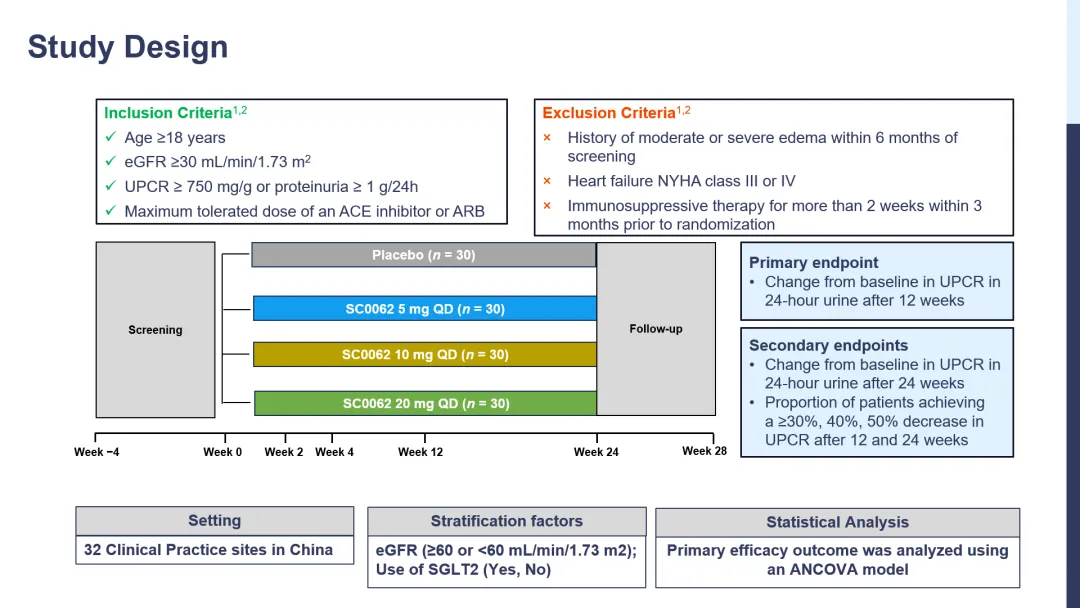 Study Design

Inclusion Criteria$^{1,2}$
✓ Age ≥18 years
✓ eGFR ≥30 mL/min/1.73 m$^2$
✓ UPCR ≥ 750 mg/g or proteinuria ≥ 1 g/24h
✓ Maximum tolerated dose of an ACE inhibitor or ARB

Exclusion Criteria$^{1,2}$
× History of moderate or severe edema within 6 months of screening
× Heart failure NYHA class III or IV
× Immunosuppressive therapy for more than 2 weeks within 3 months prior to randomization

Screening

Placebo ($n$ = 30)
SC0062 5 mg QD ($n$ = 30)
SC0062 10 mg QD ($n$ = 30)
SC0062 20 mg QD ($n$ = 30)

Follow-up

Week −4 Week 0 Week 2 Week 4 Week 12 Week 24 Week 28

Primary endpoint
• Change from baseline in UPCR in 24-hour urine after 12 weeks

Secondary endpoints
• Change from baseline in UPCR in 24-hour urine after 24 weeks
• Proportion of patients achieving a ≥30%, 40%, 50% decrease in UPCR after 12 and 24 weeks

Setting
32 Clinical Practice sites in China

Stratification factors
eGFR (≥60 or <60 mL/min/1.73 m2); Use of SGLT2 (Yes, No)

Statistical Analysis
Primary efficacy outcome was analyzed using an ANCOVA model